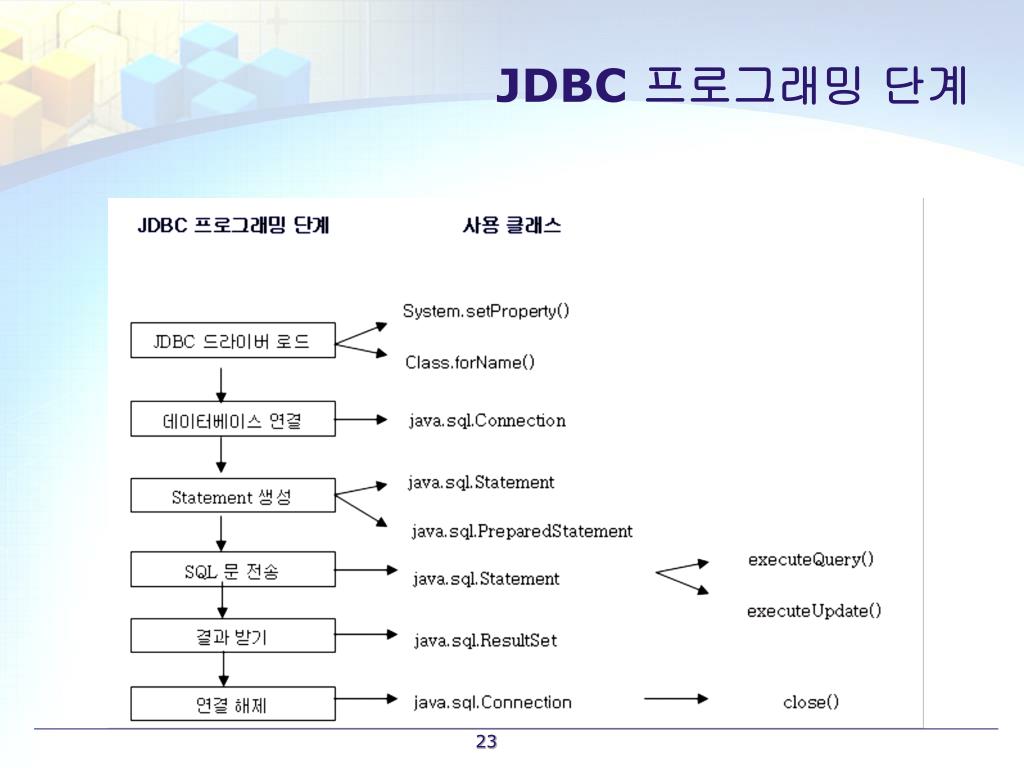 JDBC 프로그래밍 단계

JDBC 프로그래밍 단계

사용 클래스

JDBC 드라이버 로드

System.setProperty()

Class.forName()

데이터베이스 연결

java.sql.Connection

Statement 생성

java.sql.Statement

java.sql.PreparedStatement

SQL 문 전송

java.sql.Statement

executeQuery()

executeUpdate()

결과 받기

java.sql.ResultSet

연결 해제

java.sql.Connection

close()

23